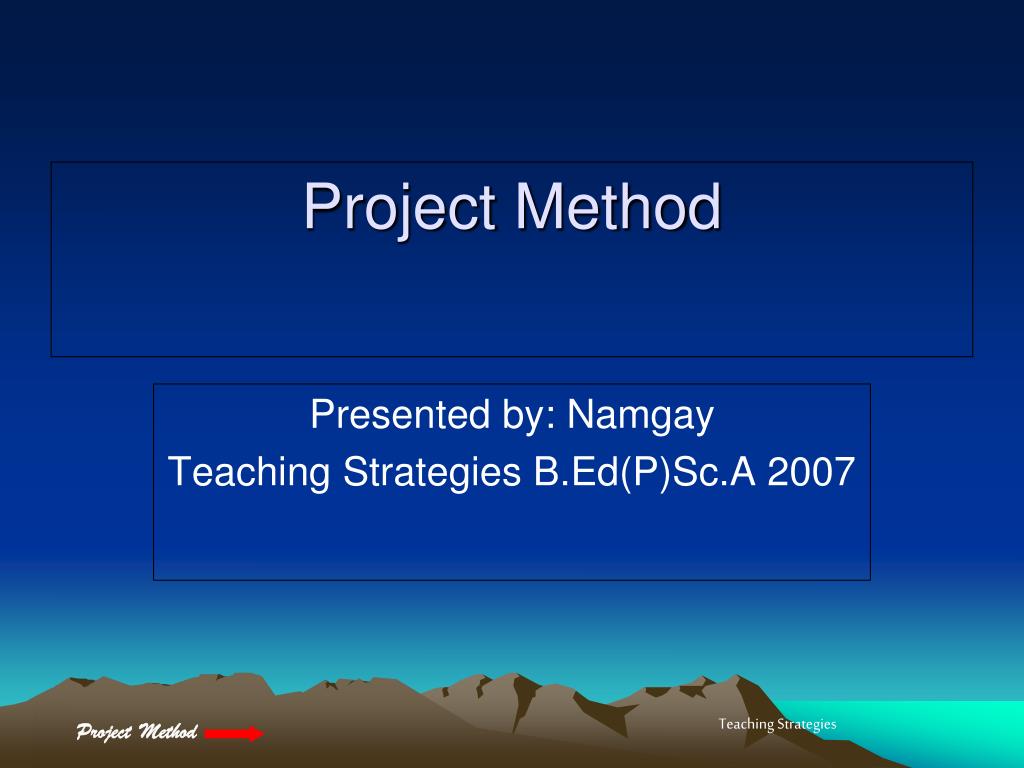 Project Method

Presented by: Namgay
Teaching Strategies B.Ed(P)Sc.A 2007

Project Method

Teaching Strategies